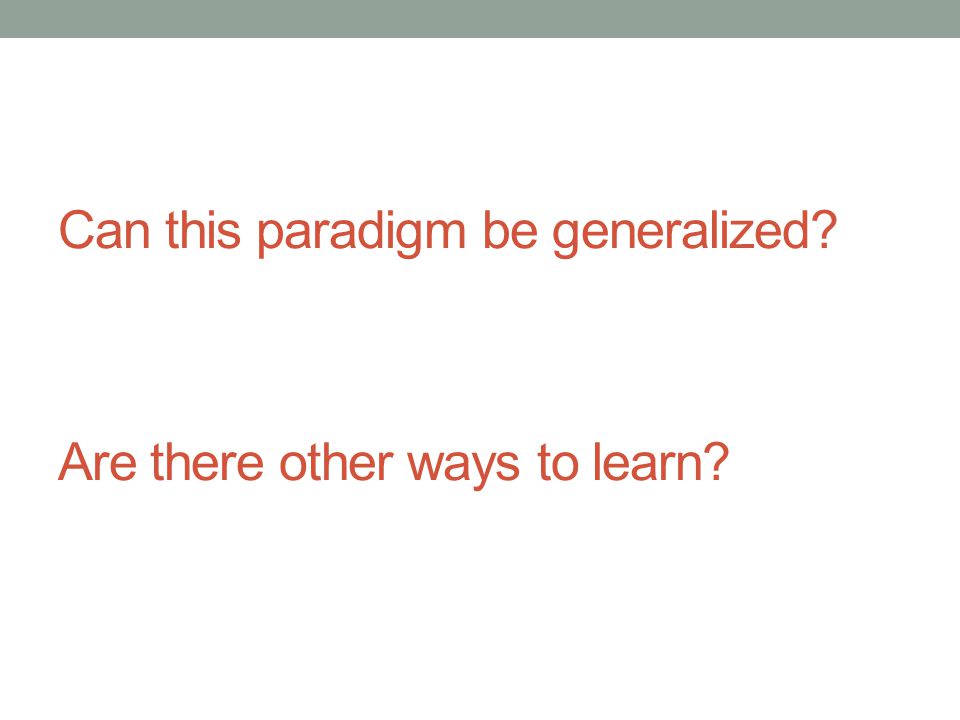 Can this paradigm be generalized?

Are there other ways to learn?